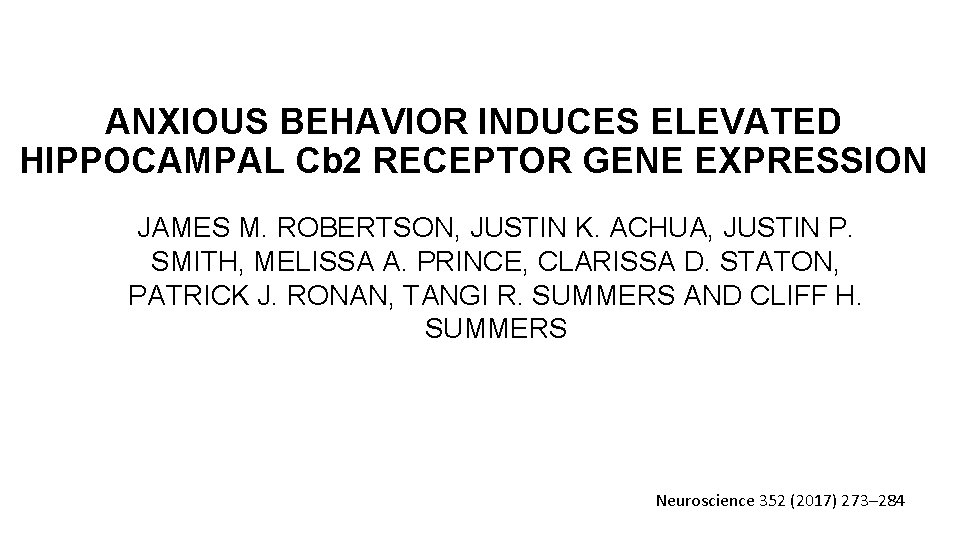 ANXIOUS BEHAVIOR INDUCES ELEVATED HIPPOCAMPAL Cb2 RECEPTOR GENE EXPRESSION

JAMES M. ROBERTSON, JUSTIN K. ACHUA, JUSTIN P. SMITH, MELISSA A. PRINCE, CLARISSA D. STATON, PATRICK J. RONAN, TANGI R. SUMMERS AND CLIFF H. SUMMERS

Neuroscience 352 (2017) 273–284